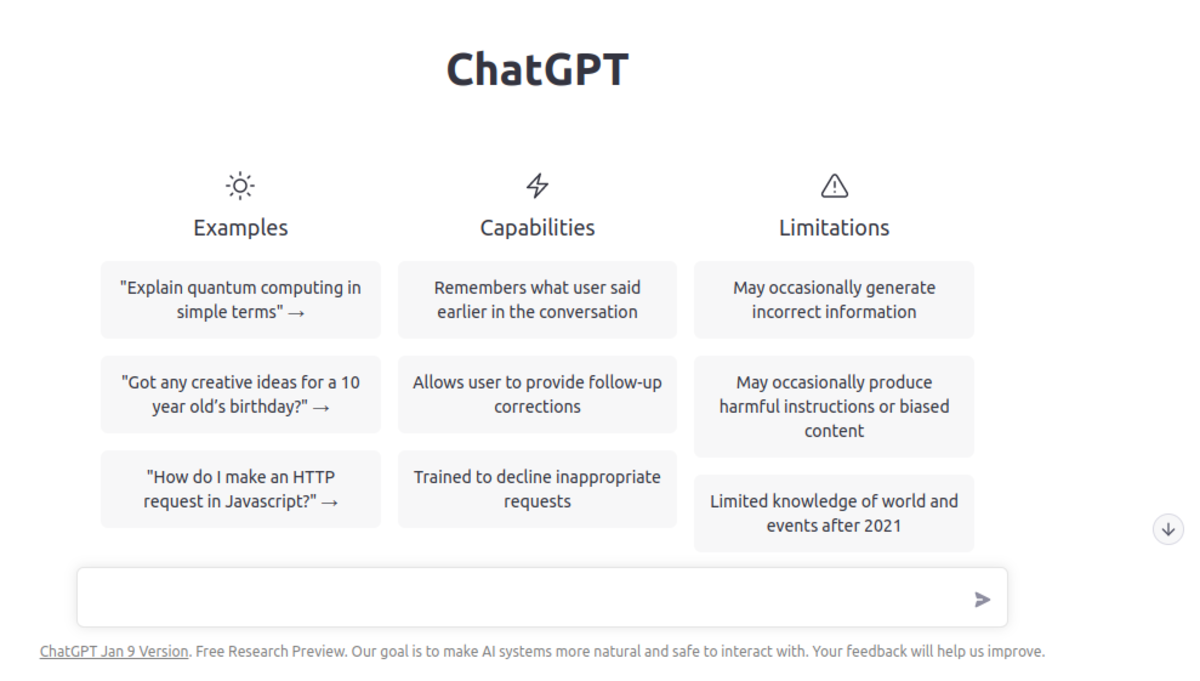 ChatGPT

Examples

"Explain quantum computing in simple terms" →

"Got any creative ideas for a 10 year old's birthday?" →

"How do I make an HTTP request in Javascript?" →

Capabilities

Remembers what user said earlier in the conversation

Allows user to provide follow-up corrections

Trained to decline inappropriate requests

Limitations

May occasionally generate incorrect information

May occasionally produce harmful instructions or biased content

Limited knowledge of world and events after 2021

ChatGPT Jan 9 Version. Free Research Preview. Our goal is to make AI systems more natural and safe to interact with. Your feedback will help us improve.